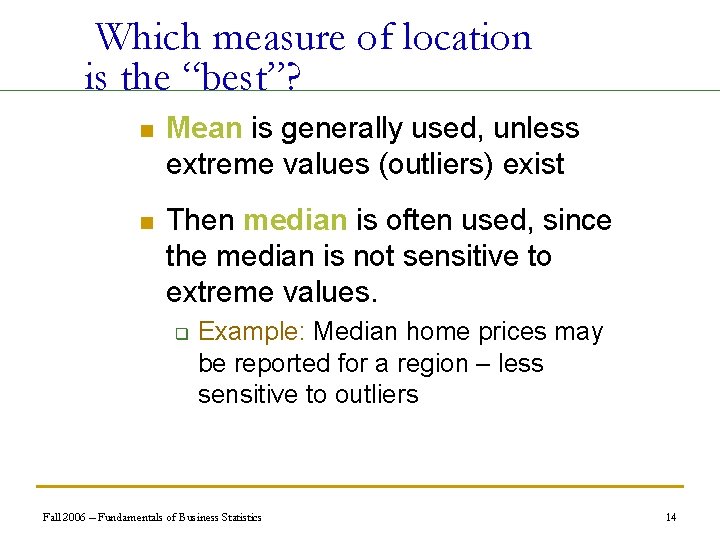 Which measure of location is the “best”?

Mean is generally used, unless extreme values (outliers) exist

Then median is often used, since the median is not sensitive to extreme values.

Example: Median home prices may be reported for a region – less sensitive to outliers

Fall 2006 – Fundamentals of Business Statistics

14